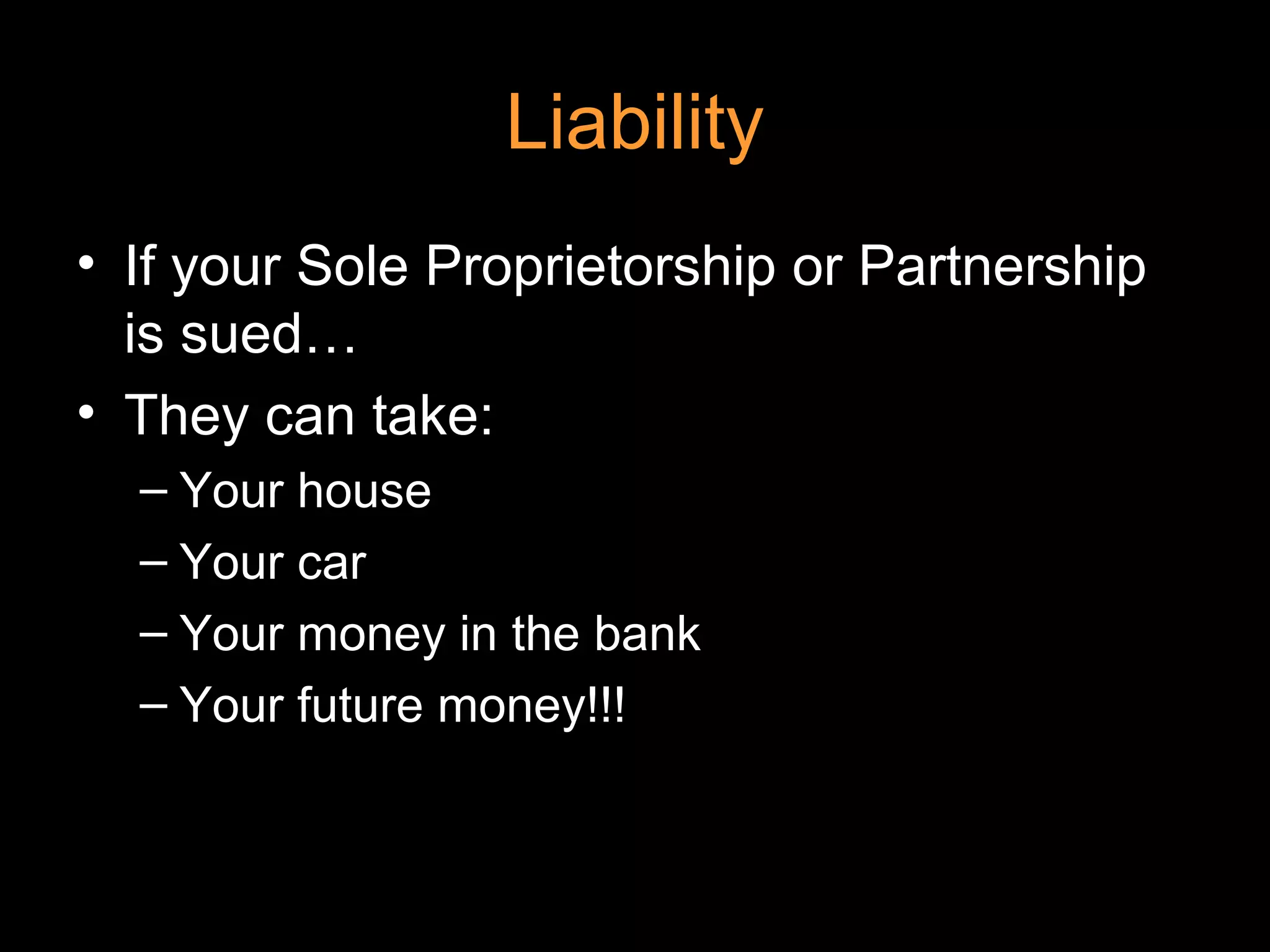 Liability

• If your Sole Proprietorship or Partnership is sued…
• They can take:
– Your house
– Your car
– Your money in the bank
– Your future money!!!